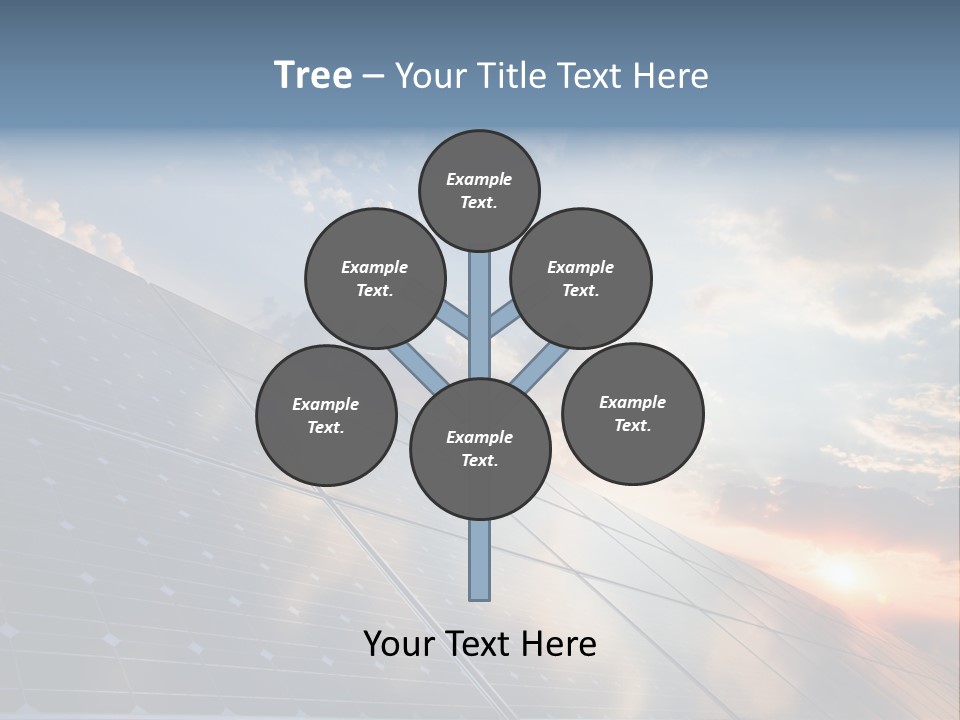 Tree – Your Title Text Here

Example Text.

Example Text.

Example Text.

Example Text.

Example Text.

Example Text.

Your Text Here